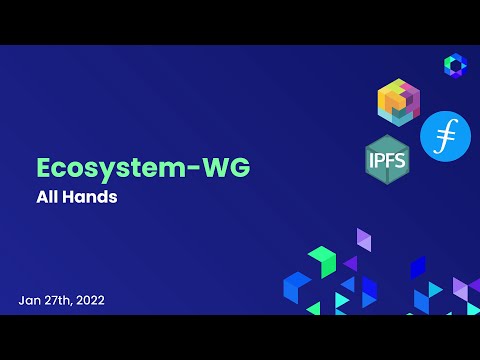 IPFS

Ecosystem-WG

All Hands

Jan 27th, 2022